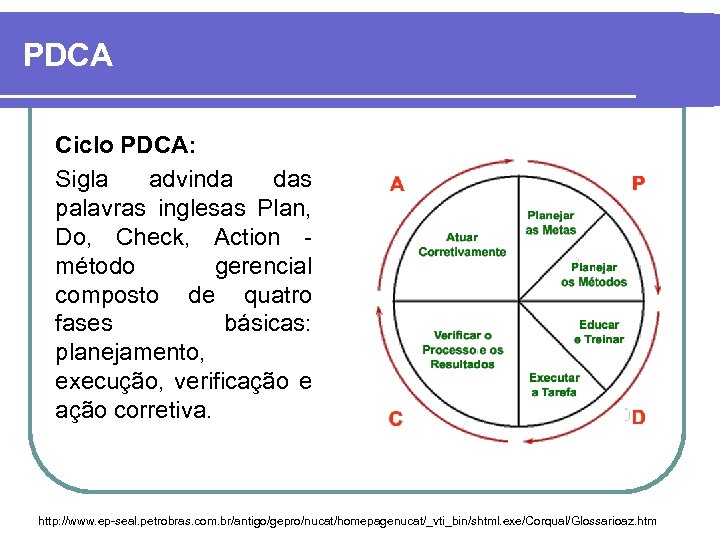 PDCA

Ciclo PDCA:

Sigla advinda das palavras inglesas Plan, Do, Check, Action - método gerencial composto de quatro fases básicas: planejamento, execução, verificação e ação corretiva.

A
P
C
D

Atuar Corretivamente
Planejar as Metas
Planejar os Métodos
Educar e Treinar
Executar a Tarefa
Verificar o Processo e os Resultados

http://www.ep-seal.petrobras.com.br/antigo/gepro/nucat/homepagenucat/_vti_bin/shtml.exe/Corqual/Glossarioaz.htm